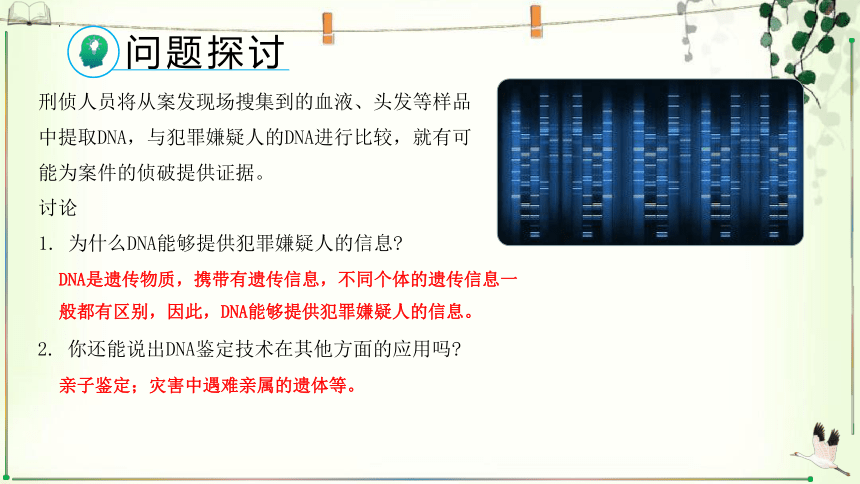 问题探讨

刑侦人员将从案发现场搜集到的血液、头发等样品中提取DNA，与犯罪嫌疑人的DNA进行比较，就有可能为案件的侦破提供证据。

讨论

1. 为什么DNA能够提供犯罪嫌疑人的信息？

DNA是遗传物质，携带有遗传信息，不同个体的遗传信息一般都有区别，因此，DNA能够提供犯罪嫌疑人的信息。

2. 你还能说出DNA鉴定技术在其他方面的应用吗？

亲子鉴定；灾害中遇难亲属的遗体等。